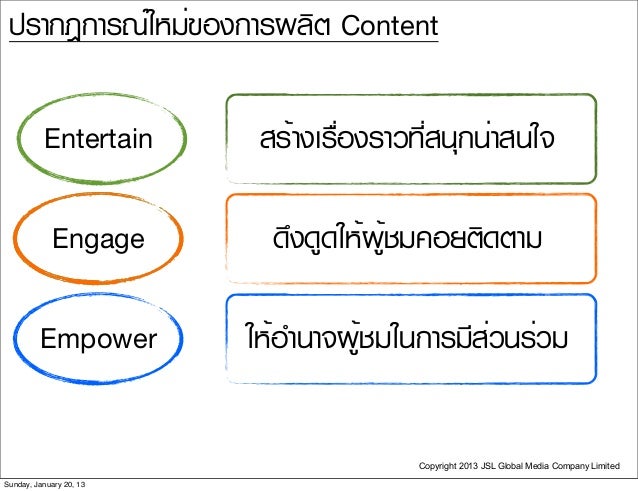 ปรากฏการณ์ใหม่ของการผลิต Content

Entertain

สร้างเรื่องราวที่สนุกน่าสนใจ

Engage

ดึงดูดให้ผู้ชมคอยติดตาม

Empower

ให้อำนาจผู้ชมในการมีส่วนร่วม

Copyright 2013 JSL Global Media Company Limited

Sunday, January 20, 13